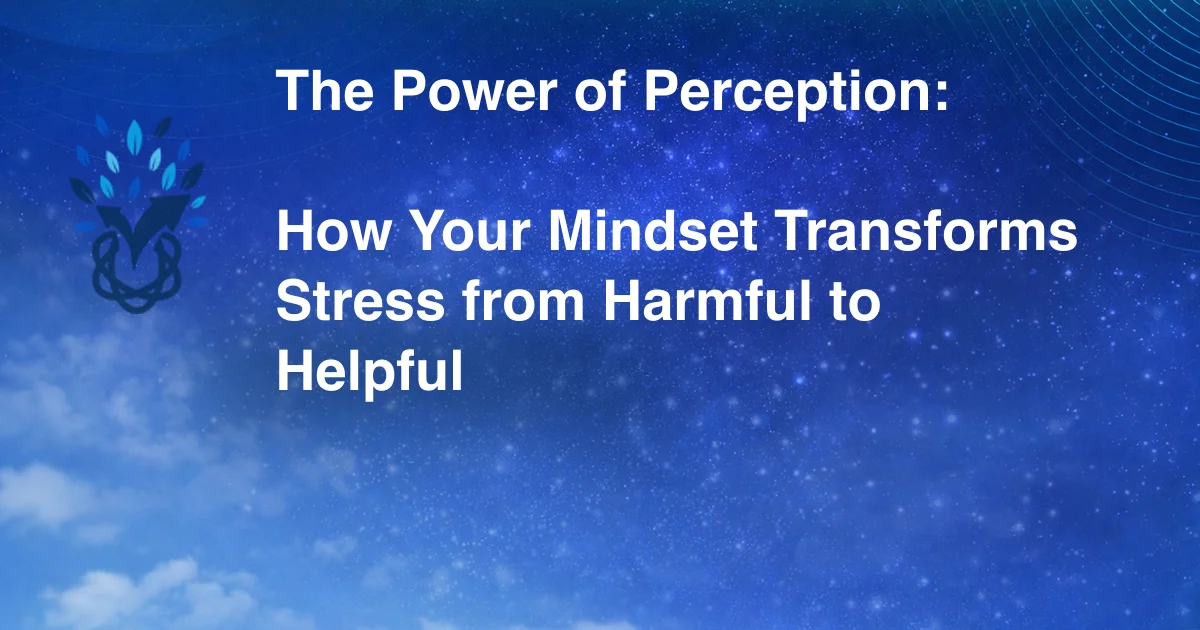 The Power of Perception:

How Your Mindset Transforms Stress from Harmful to Helpful